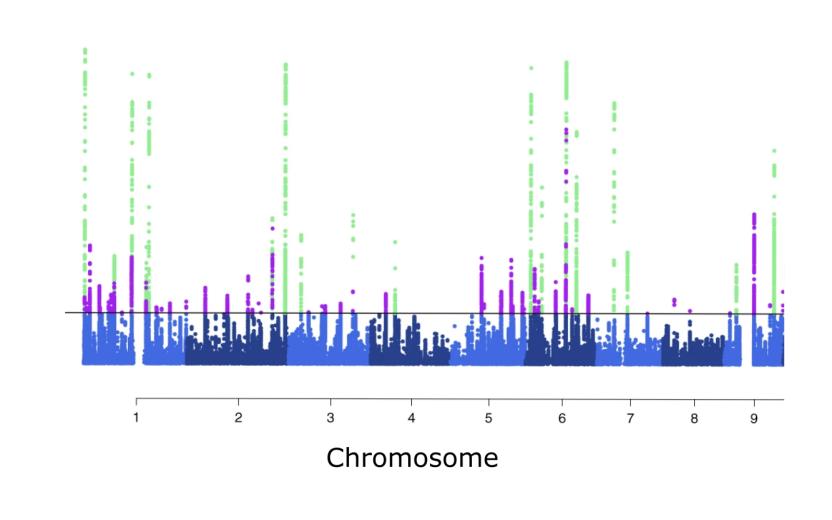 1 2 3 4 5 6 7 8 9

Chromosome